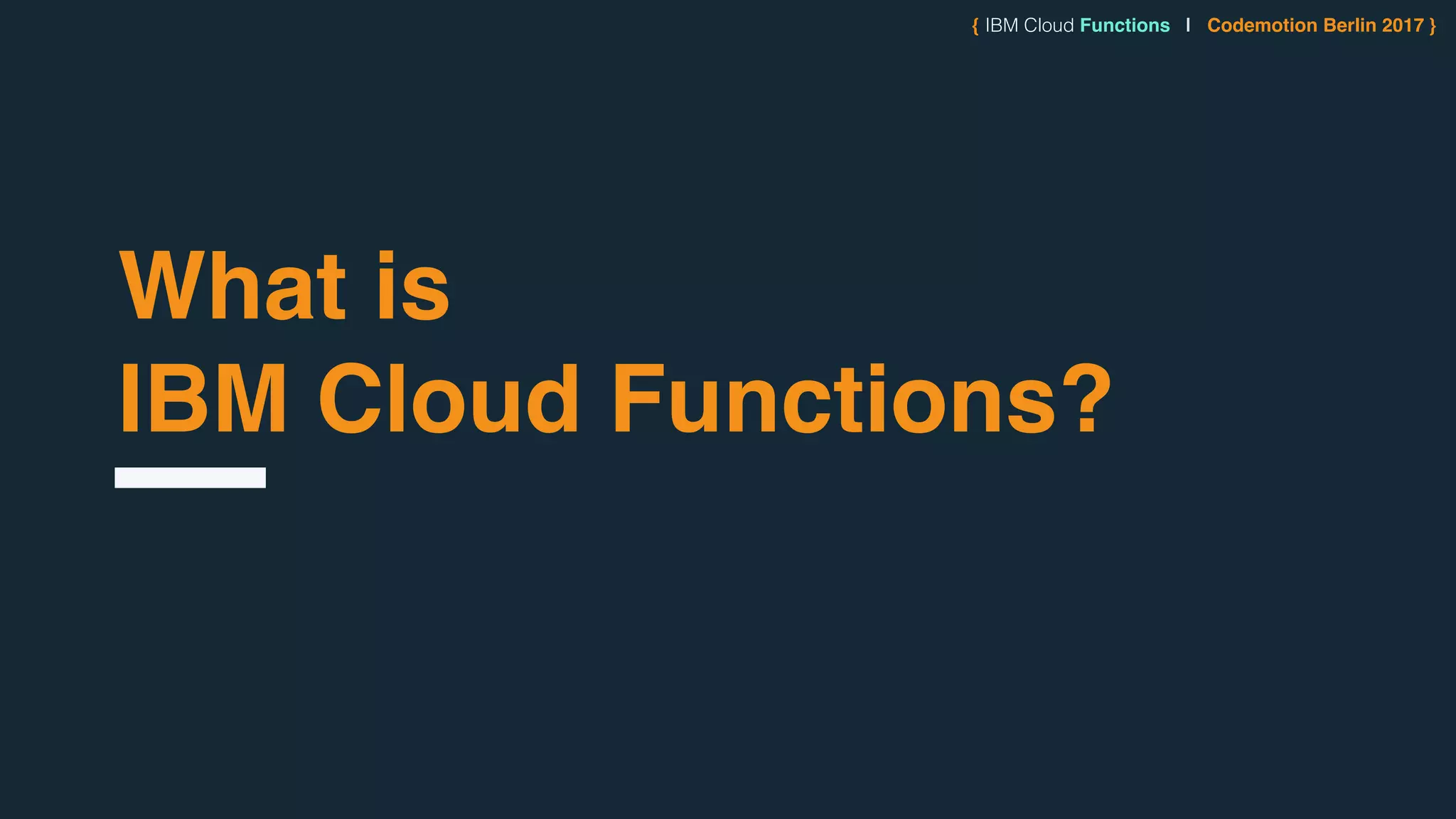 { IBM Cloud Functions | Codemotion Berlin 2017 }

What is
IBM Cloud Functions?